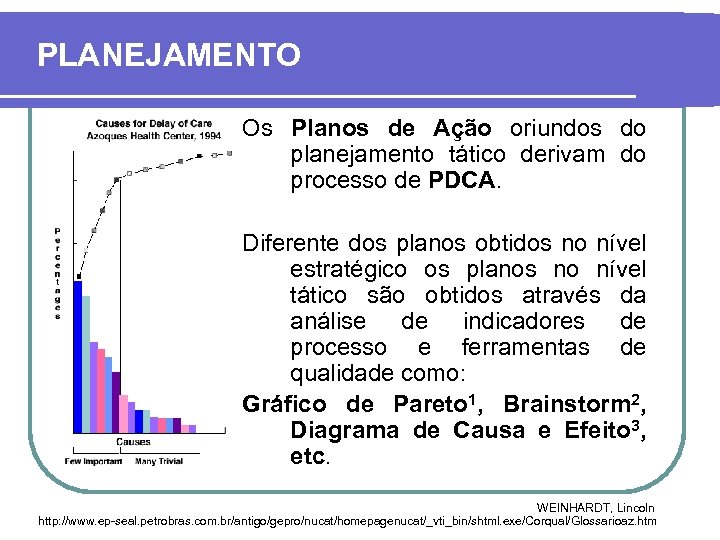 PLANEJAMENTO

Causes for Delay of Care
Azoques Health Center, 1994

Percentages

Causes

Few Important Many Trivial

Os **Planos de Ação** oriundos do planejamento tático derivam do processo de **PDCA**.

Diferente dos planos obtidos no nível estratégico os planos no nível tático são obtidos através da análise de indicadores de processo e ferramentas de qualidade como:

**Gráfico de Pareto$^1$, Brainstorm$^2$, Diagrama de Causa e Efeito$^3$, etc**.

WEINHARDT, Lincoln
http://www.ep-seal.petrobras.com.br/antigo/gepro/nucat/homepagenucat/_vti_bin/shtml.exe/Corqual/Glossarioaz.htm